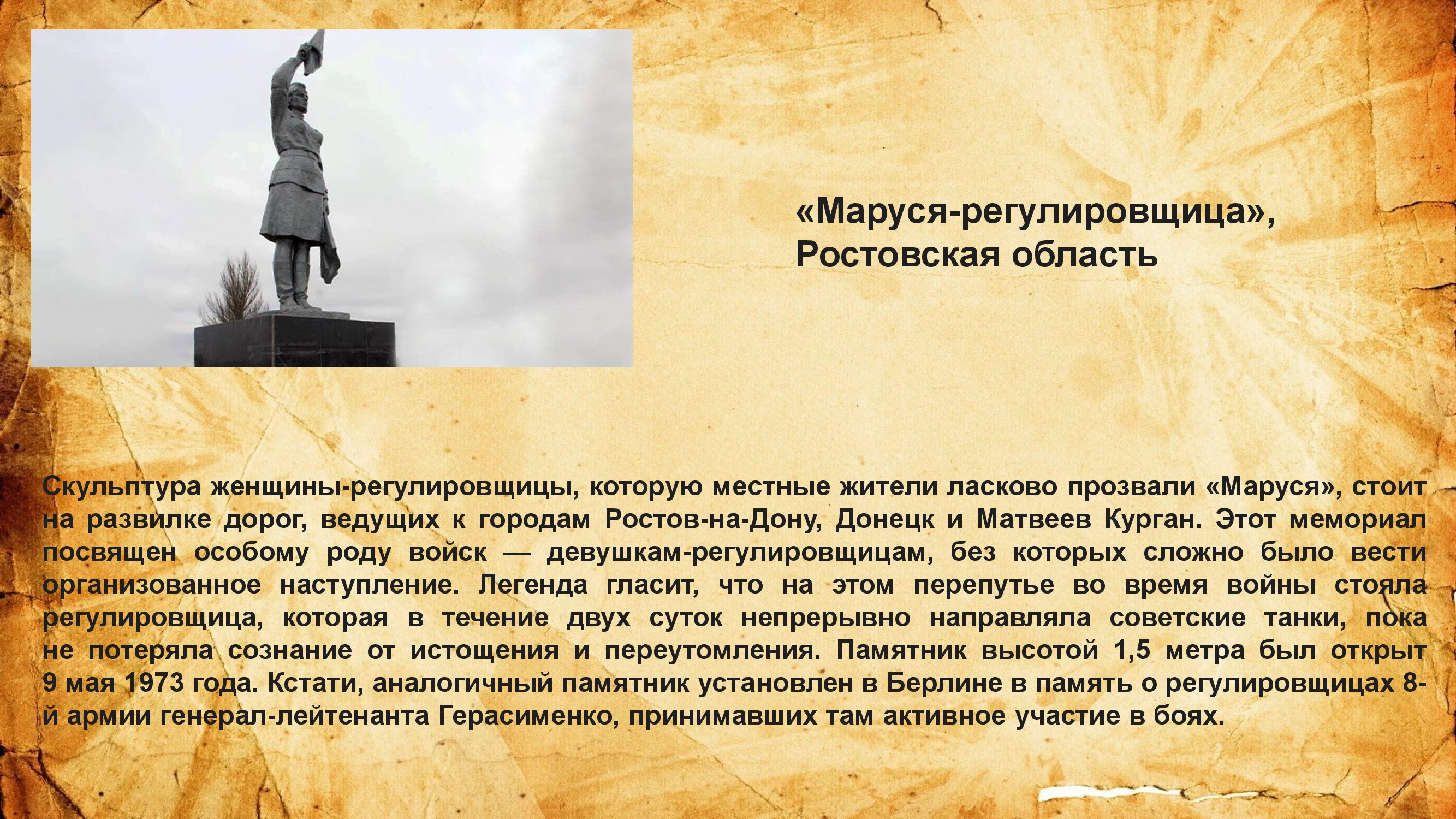 «Маруся-регулировщица», Ростовская область

Скульптура женщины-регулировщицы, которую местные жители ласково прозвали «Маруся», стоит на развилке дорог, ведущих к городам Ростов-на-Дону, Донецк и Матвеев Курган. Этот мемориал посвящен особому роду войск — девушкам-регулировщицам, без которых сложно было вести организованное наступление. Легенда гласит, что на этом перепутье во время войны стояла регулировщица, которая в течение двух суток непрерывно направляла советские танки, пока не потеряла сознание от истощения и переутомления. Памятник высотой 1,5 метра был открыт 9 мая 1973 года. Кстати, аналогичный памятник установлен в Берлине в память о регулировщицах 8-й армии генерал-лейтенанта Герасименко, принимавших там активное участие в боях.